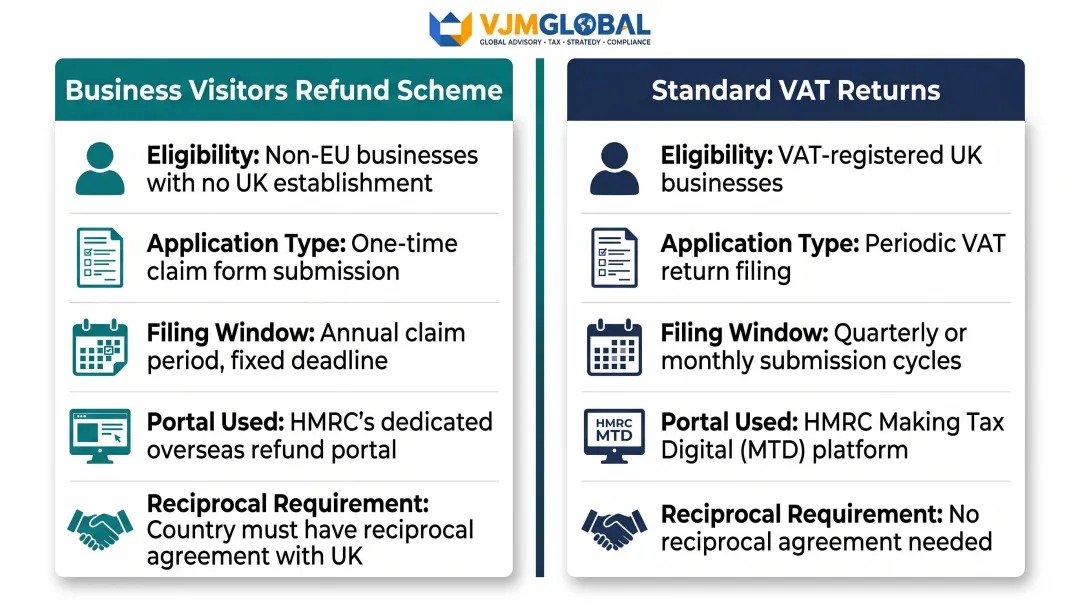 VJMGLOBAL
GLOBAL ADVISORY · TAX · STRATEGY · COMPLIANCE

Business Visitors Refund Scheme

Eligibility: Non-EU businesses with no UK establishment

Application Type: One-time claim form submission

Filing Window: Annual claim period, fixed deadline

Portal Used: HMRC's dedicated overseas refund portal

Reciprocal Requirement: Country must have reciprocal agreement with UK

Standard VAT Returns

Eligibility: VAT-registered UK businesses

Application Type: Periodic VAT return filing

Filing Window: Quarterly or monthly submission cycles

HMRC MTD

Portal Used: HMRC Making Tax Digital (MTD) platform

Reciprocal Requirement: No reciprocal agreement needed